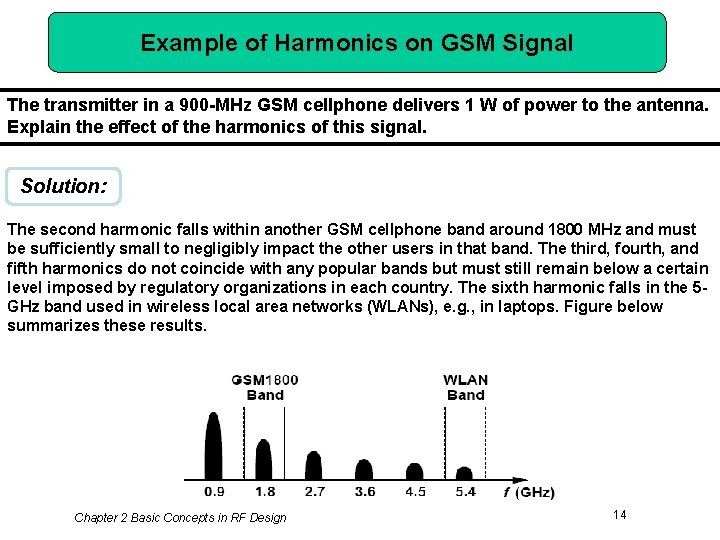 Example of Harmonics on GSM Signal

The transmitter in a 900-MHz GSM cellphone delivers 1 W of power to the antenna. Explain the effect of the harmonics of this signal.

Solution:

The second harmonic falls within another GSM cellphone band around 1800 MHz and must be sufficiently small to negligibly impact the other users in that band. The third, fourth, and fifth harmonics do not coincide with any popular bands but must still remain below a certain level imposed by regulatory organizations in each country. The sixth harmonic falls in the 5-GHz band used in wireless local area networks (WLANs), e.g., in laptops. Figure below summarizes these results.

GSM1800 Band

WLAN Band

0.9 1.8 2.7 3.6 4.5 5.4 $f$ (GHz)

Chapter 2 Basic Concepts in RF Design

14